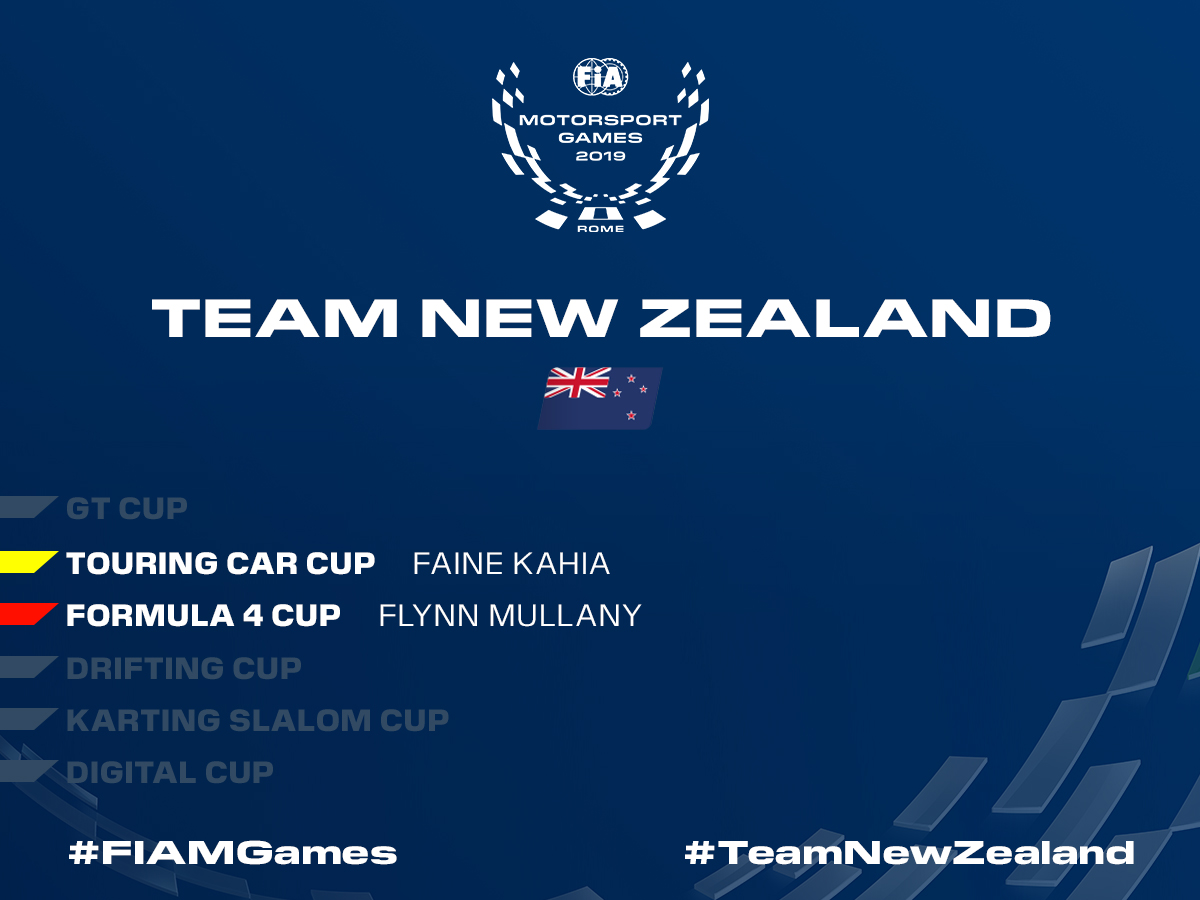 FIA
MOTORSPORT GAMES 2019
ROME

TEAM NEW ZEALAND

GT CUP
TOURING CAR CUP FAINE KAHIA
FORMULA 4 CUP FLYNN MULLANY
DRIFTING CUP
KARTING SLALOM CUP
DIGITAL CUP

#FIAMGames #TeamNewZealand